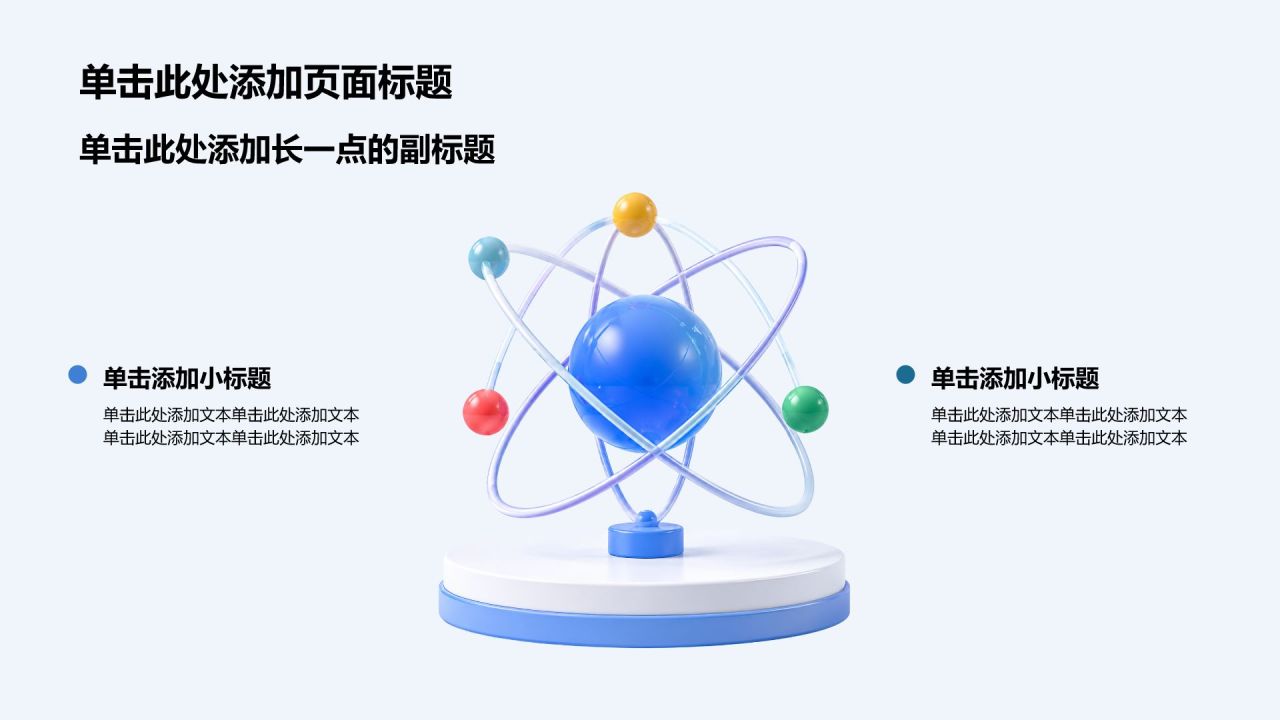 单击此处添加页面标题

单击此处添加长一点的副标题

• 单击添加小标题

单击此处添加文本单击此处添加文本单击此处添加文本单击此处添加文本

• 单击添加小标题

单击此处添加文本单击此处添加文本单击此处添加文本单击此处添加文本